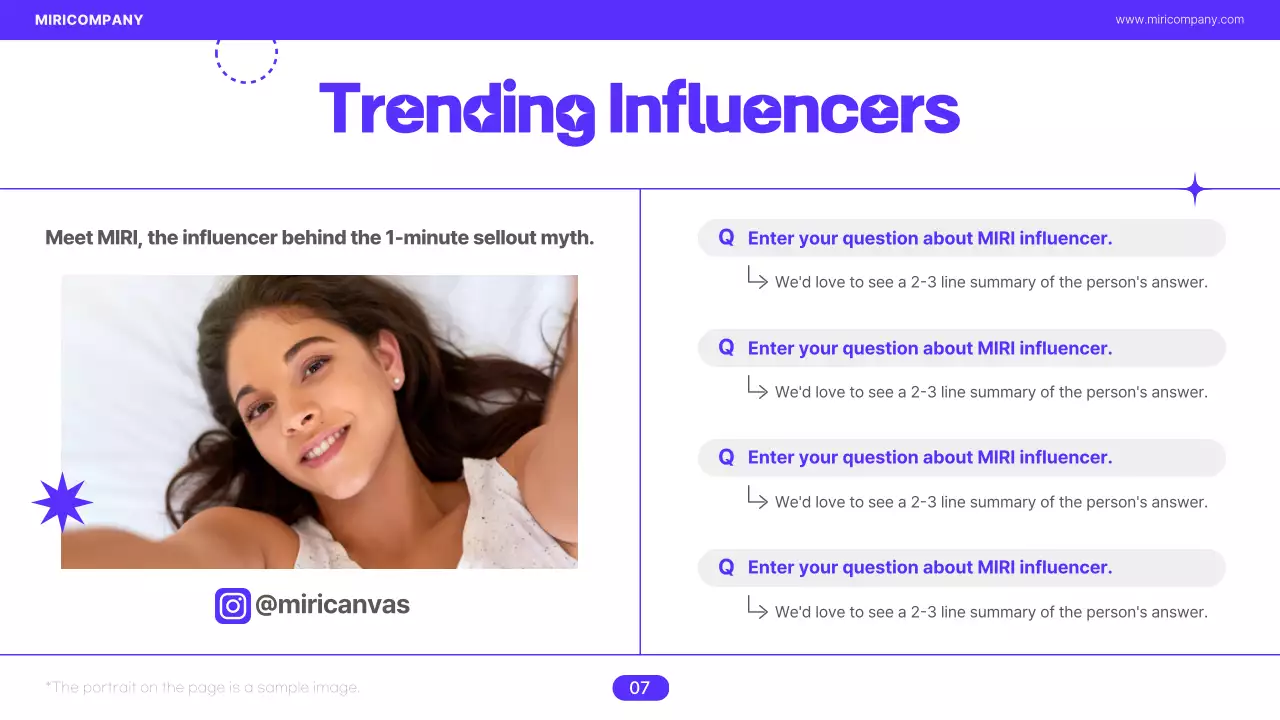 MIRICOMPANY

www.miricompany.com

Trending Influencers

Meet MIRI, the influencer behind the 1-minute sellout myth.

@miricanvas

Q Enter your question about MIRI influencer.

We'd love to see a 2-3 line summary of the person's answer.

Q Enter your question about MIRI influencer.

We'd love to see a 2-3 line summary of the person's answer.

Q Enter your question about MIRI influencer.

We'd love to see a 2-3 line summary of the person's answer.

Q Enter your question about MIRI influencer.

We'd love to see a 2-3 line summary of the person's answer.

*The portrait on the page is a sample image.

07